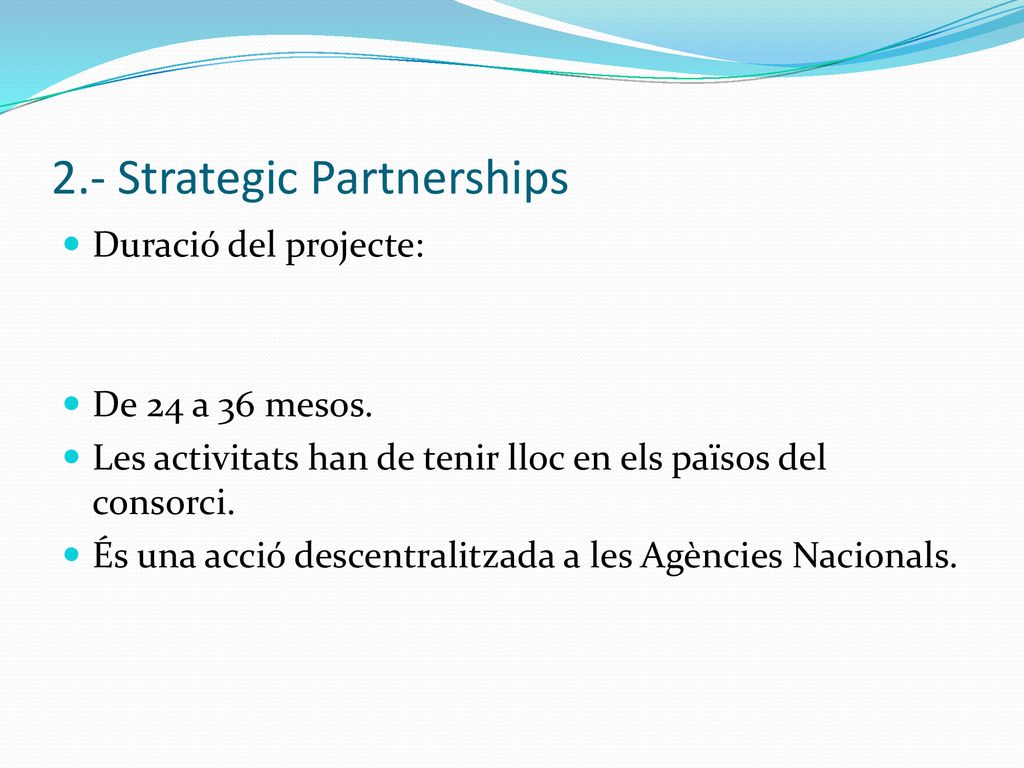 2.- Strategic Partnerships

Duració del projecte:

De 24 a 36 mesos.

Les activitats han de tenir lloc en els països del consorci.

És una acció descentralitzada a les Agències Nacionals.